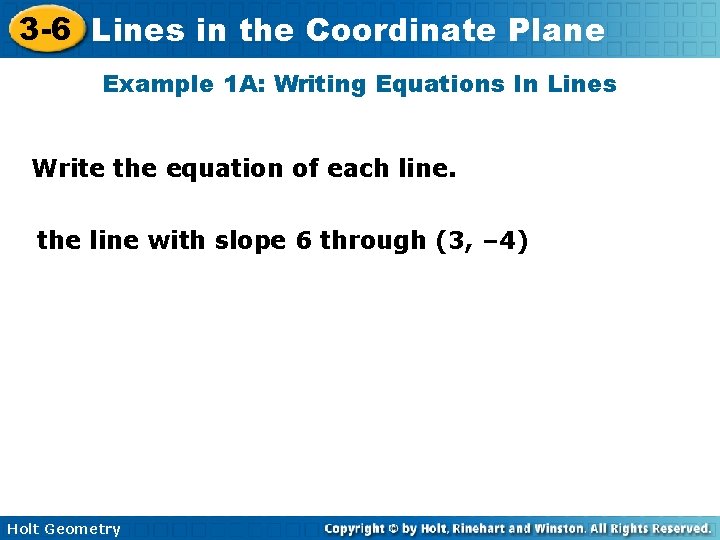 3-6 Lines in the Coordinate Plane

Example 1A: Writing Equations In Lines

Write the equation of each line.

the line with slope 6 through (3, –4)

Holt Geometry

Copyright © by Holt, Rinehart and Winston. All Rights Reserved.